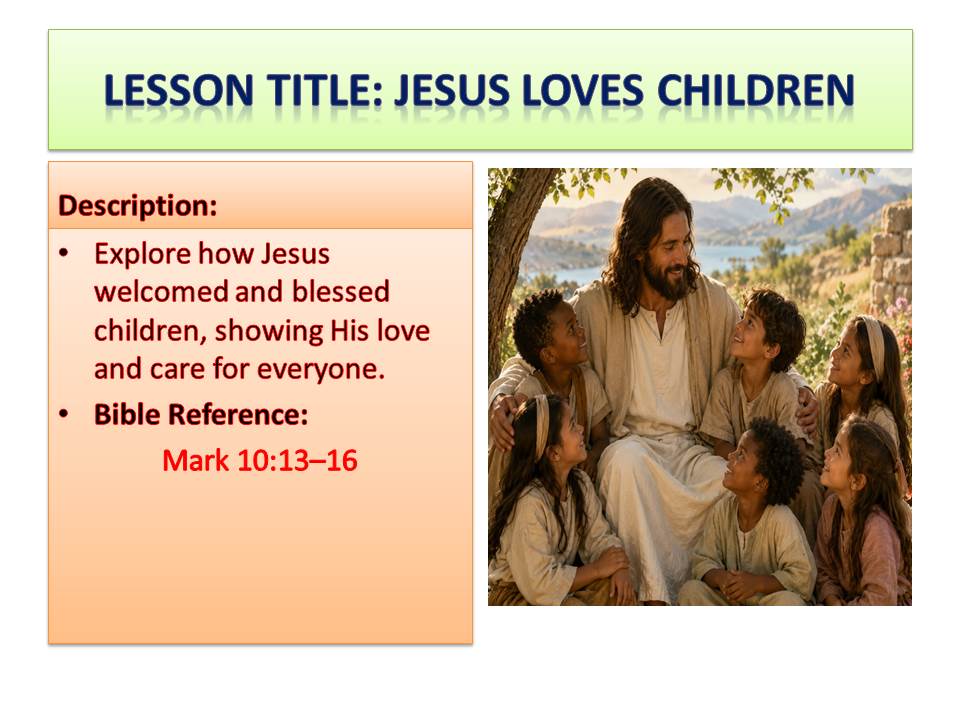 LESSON TITLE: JESUS LOVES CHILDREN

Description:

• Explore how Jesus welcomed and blessed children, showing His love and care for everyone.
• Bible Reference:
Mark 10:13–16